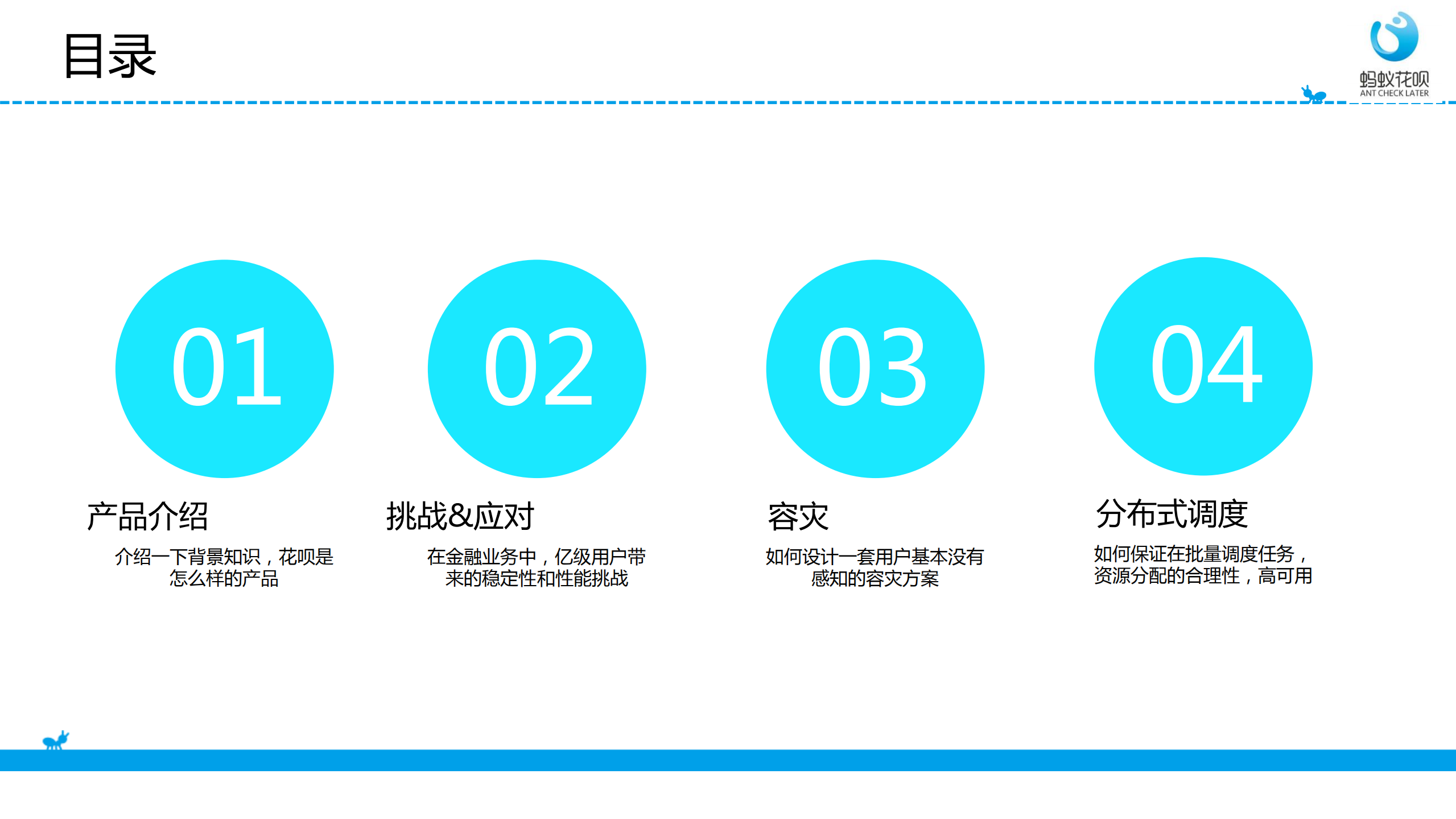 目录

蚂蚁花呗
ANT CHECK LATER

01

产品介绍

介绍一下背景知识，花呗是怎么样的产品

02

挑战&应对

在金融业务中，亿级用户带来的稳定性和性能挑战

03

容灾

如何设计一套用户基本没有感知的容灾方案

04

分布式调度

如何保证在批量调度任务，资源分配的合理性，高可用